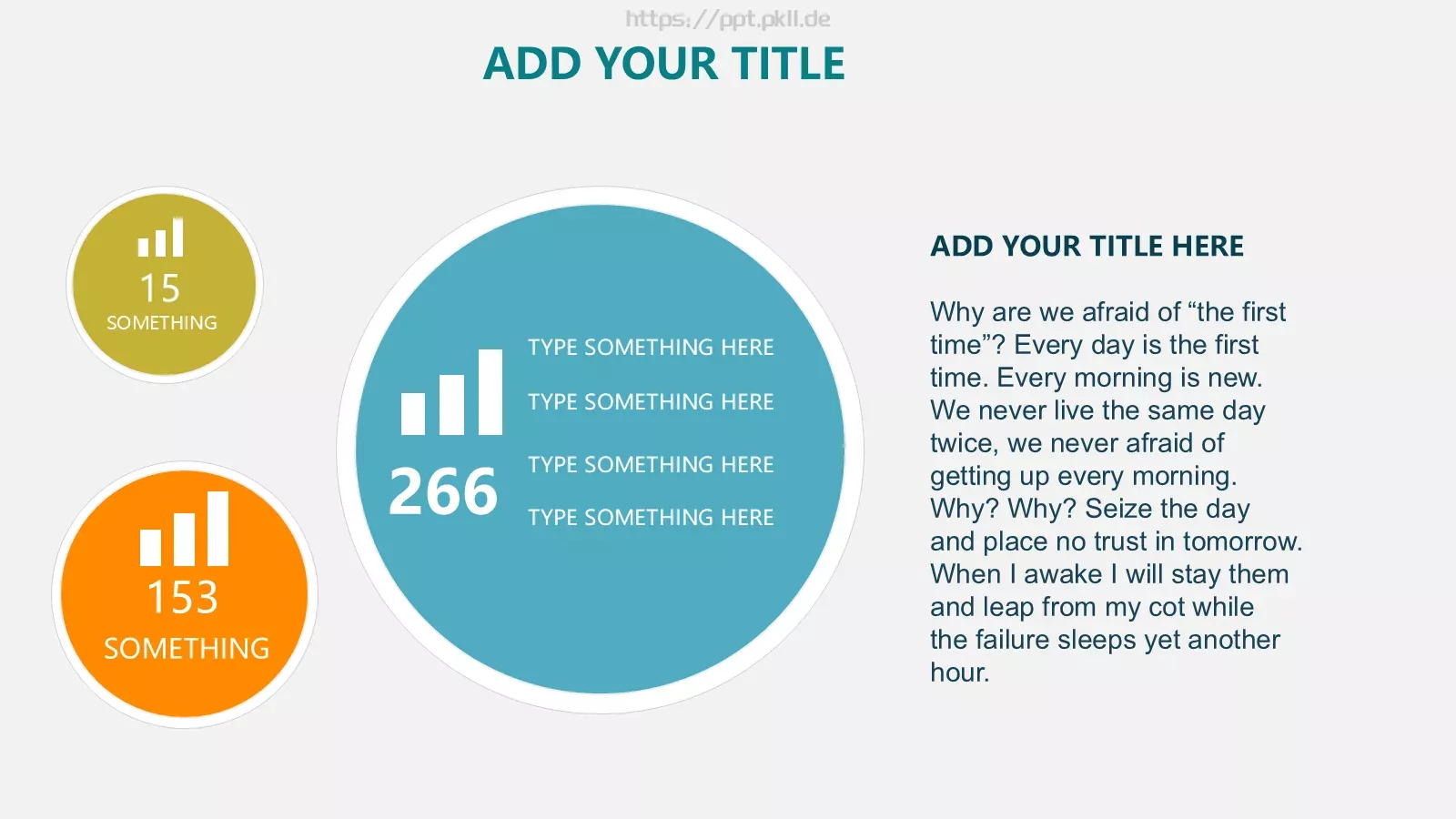 https://ppt.pkll.de

ADD YOUR TITLE

15
SOMETHING

153
SOMETHING

266

TYPE SOMETHING HERE

TYPE SOMETHING HERE

TYPE SOMETHING HERE

TYPE SOMETHING HERE

ADD YOUR TITLE HERE

Why are we afraid of “the first time”? Every day is the first time. Every morning is new. We never live the same day twice, we never afraid of getting up every morning. Why? Why? Seize the day and place no trust in tomorrow. When I awake I will stay them and leap from my cot while the failure sleeps yet another hour.